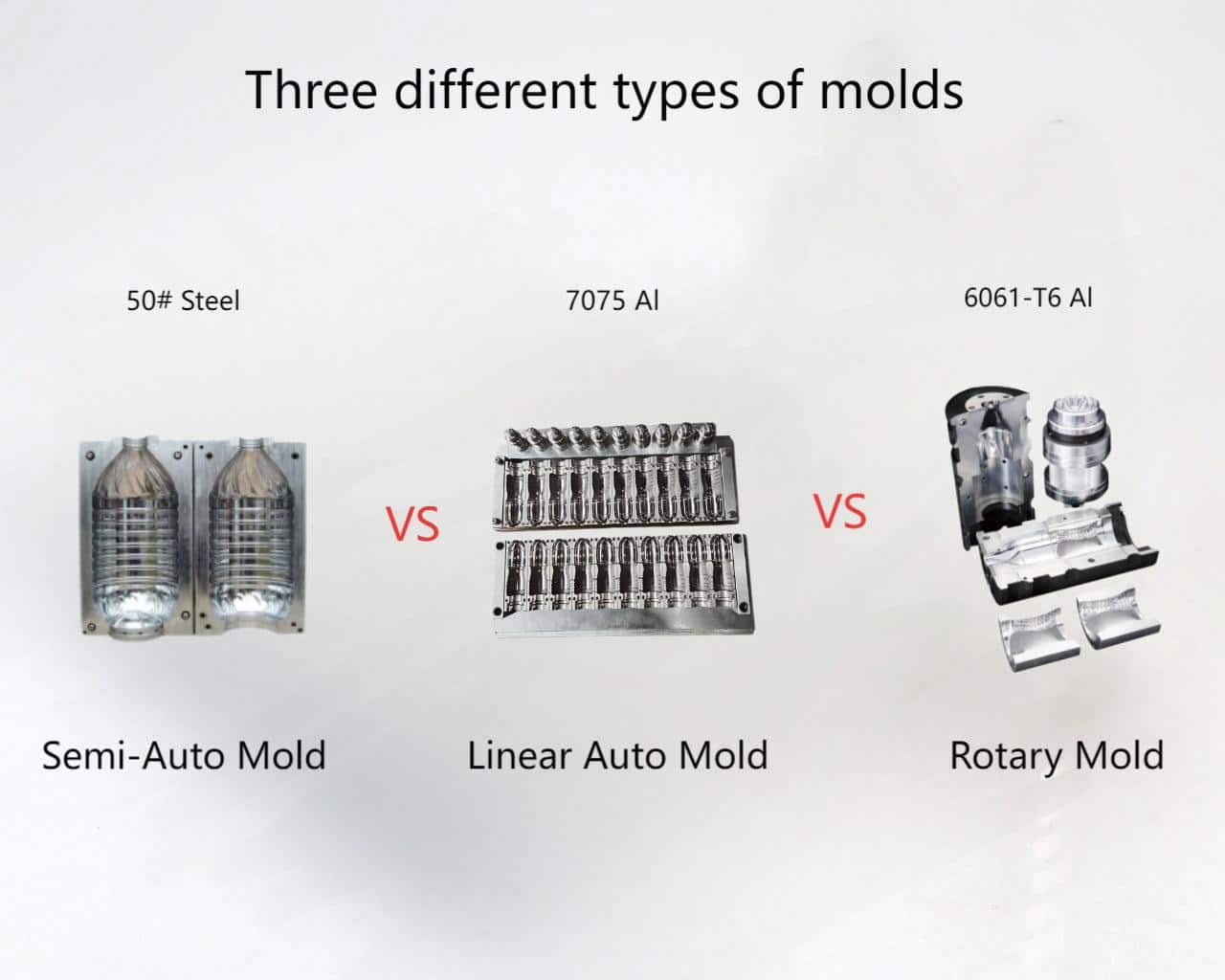 Three different types of molds

50# Steel

7075 Al

6061-T6 Al

VS

VS

Semi-Auto Mold

Linear Auto Mold

Rotary Mold